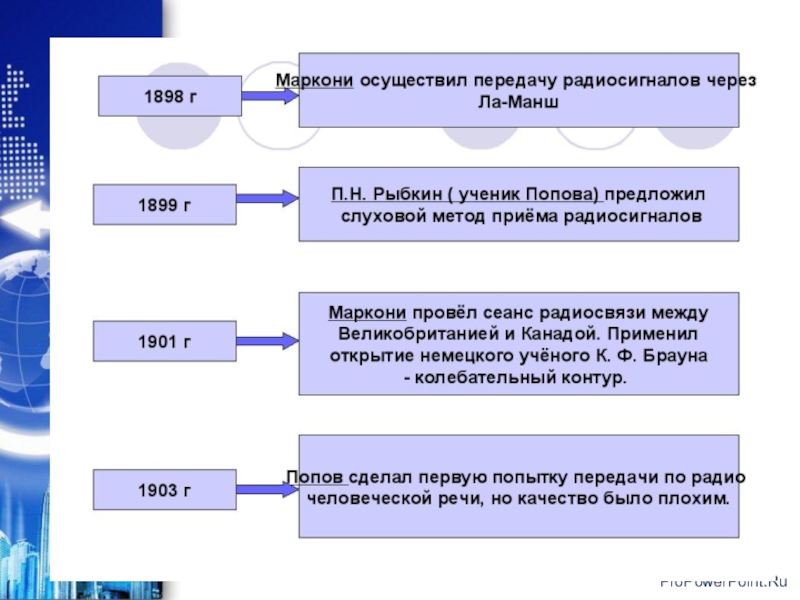 1898 г

Маркони осуществил передачу радиосигналов через Ла-Манш

1899 г

П.Н. Рыбкин ( ученик Попова) предложил слуховой метод приёма радиосигналов

1901 г

Маркони провёл сеанс радиосвязи между Великобританией и Канадой. Применил открытие немецкого учёного К. Ф. Брауна - колебательный контур.

1903 г

Попов сделал первую попытку передачи по радио человеческой речи, но качество было плохим.

ProPowerPoint.Ru